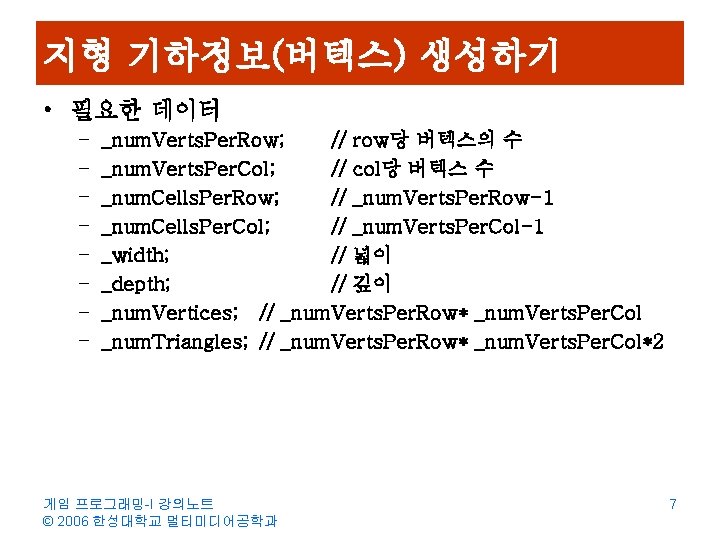 지형 기하정보(버텍스) 생성하기

• 필요한 데이터
– _numVertsPerRow; // row당 버텍스의 수
– _numVertsPerCol; // col당 버텍스 수
– _numCellsPerRow; // _numVertsPerRow-1
– _numCellsPerCol; // _numVertsPerCol-1
– _width; // 넓이
– _depth; // 깊이
– _numVertices; // _numVertsPerRow* _numVertsPerCol
– _numTriangles; // _numVertsPerRow* _numVertsPerCol*2

게임 프로그래밍-I 강의노트
© 2006 한성대학교 멀티미디어공학과

7